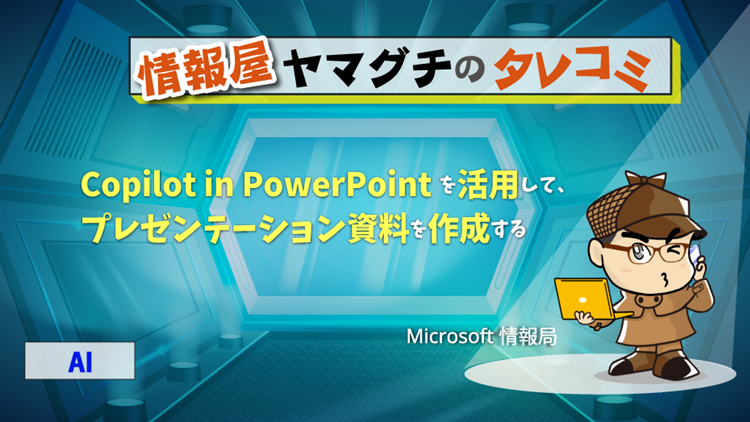 情報屋ヤマグチのタレコミ

Copilot in PowerPoint を活用して、プレゼンテーション資料を作成する

Microsoft 情報局

AI